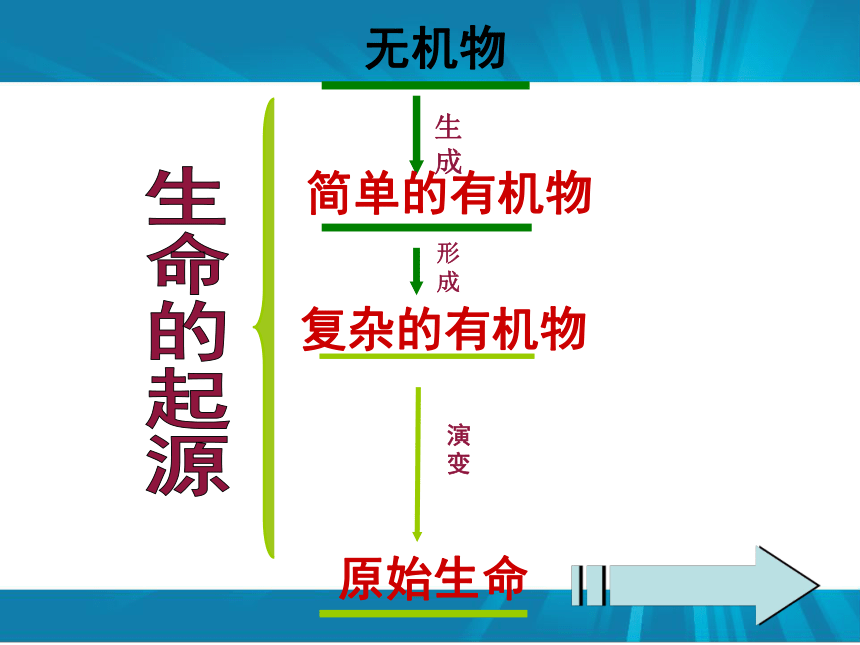 生命的起源

无机物

生成

简单的有机物

形成

复杂的有机物

演变

原始生命